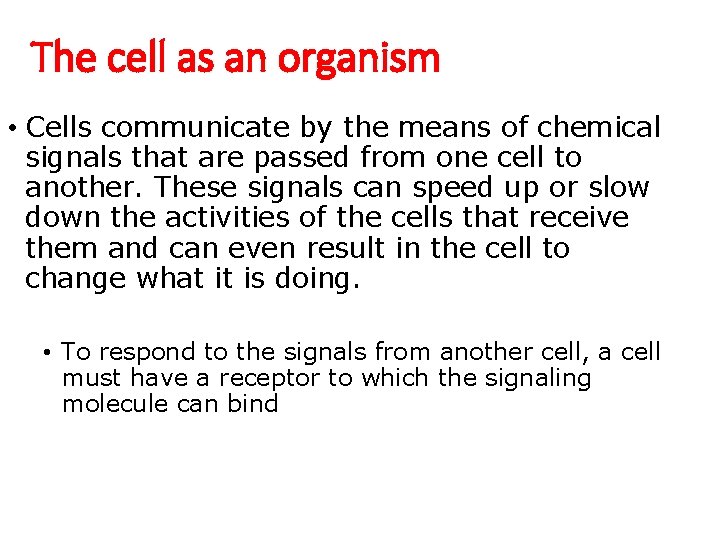 The cell as an organism

• Cells communicate by the means of chemical signals that are passed from one cell to another. These signals can speed up or slow down the activities of the cells that receive them and can even result in the cell to change what it is doing.

• To respond to the signals from another cell, a cell must have a receptor to which the signaling molecule can bind